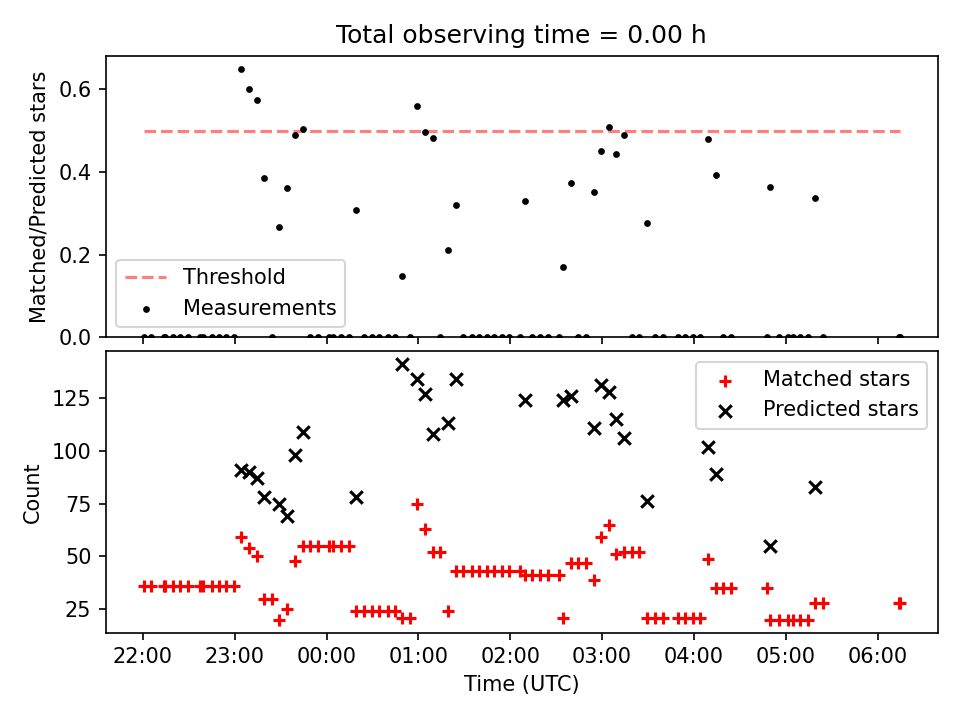 Total observing time = 0.00 h

Matched/Predicted stars

0.6
0.4
0.2
0.0

Threshold
Measurements

Count

125
100
75
50
25

Matched stars
Predicted stars

22:00 23:00 00:00 01:00 02:00 03:00 04:00 05:00 06:00

Time (UTC)